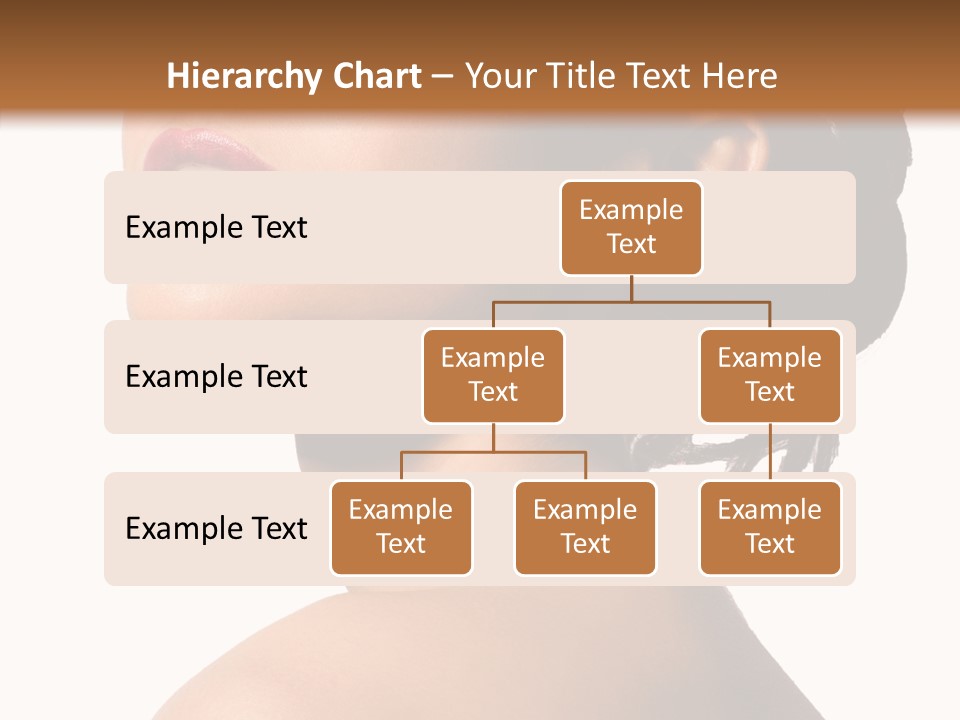 Hierarchy Chart – Your Title Text Here

Example Text

Example Text

Example Text

Example Text

Example Text

Example Text

Example Text

Example Text

Example Text